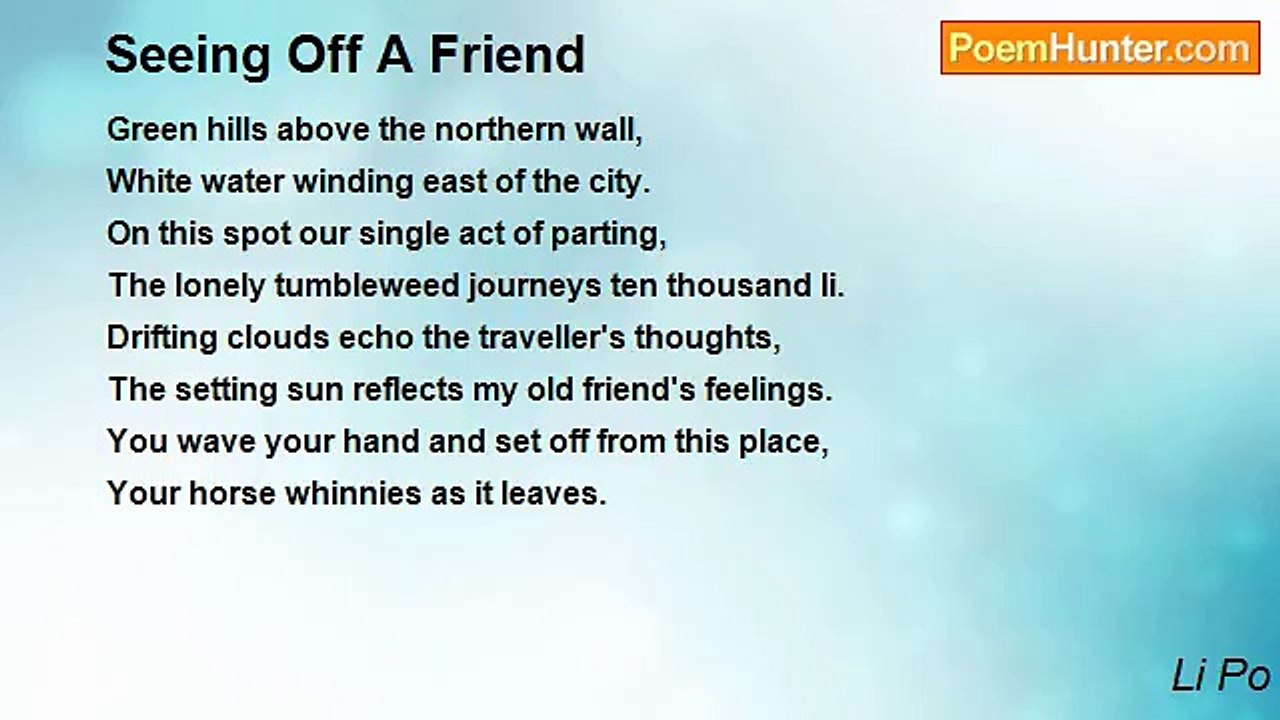 Seeing Off A Friend

PoemHunter.com

Green hills above the northern wall,
White water winding east of the city.
On this spot our single act of parting,
The lonely tumbleweed journeys ten thousand li.
Drifting clouds echo the traveller's thoughts,
The setting sun reflects my old friend's feelings.
You wave your hand and set off from this place,
Your horse whinnies as it leaves.

Li Po